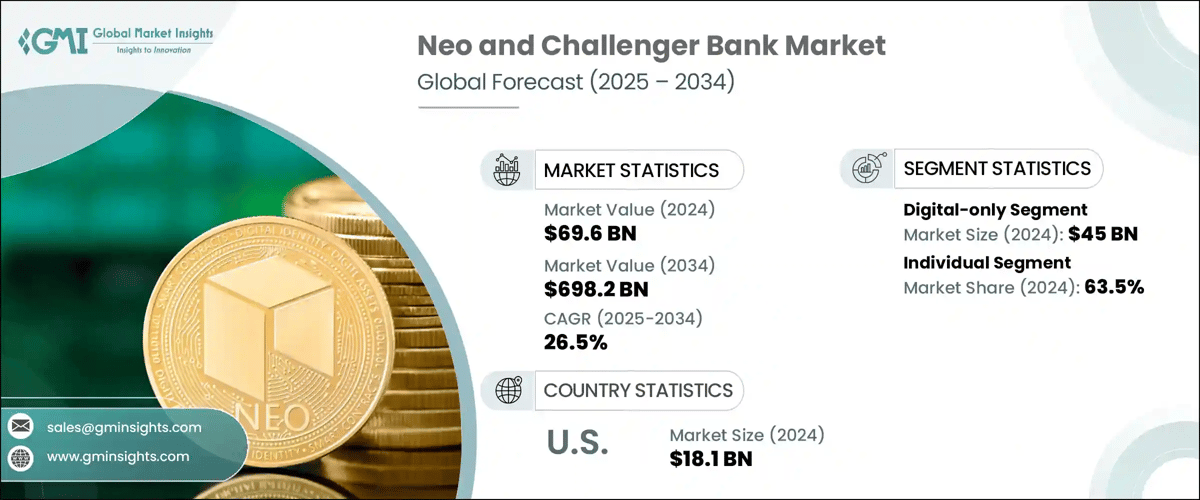 GMI Global Market Insights
Insights to Innovation

Neo and Challenger Bank Market
Global Forecast (2025 – 2034)

MARKET STATISTICS
Market Value (2024)
$69.6 BN
Market Value (2034)
$698.2 BN
CAGR (2025-2034)
26.5%

SEGMENT STATISTICS
Digital-only Segment
Market Size (2024): $45 BN
Individual Segment
Market Share (2024): 63.5%

COUNTRY STATISTICS
U.S.
Market Size (2024)
$18.1 BN

NEO

sales@gminsights.com
www.gminsights.com